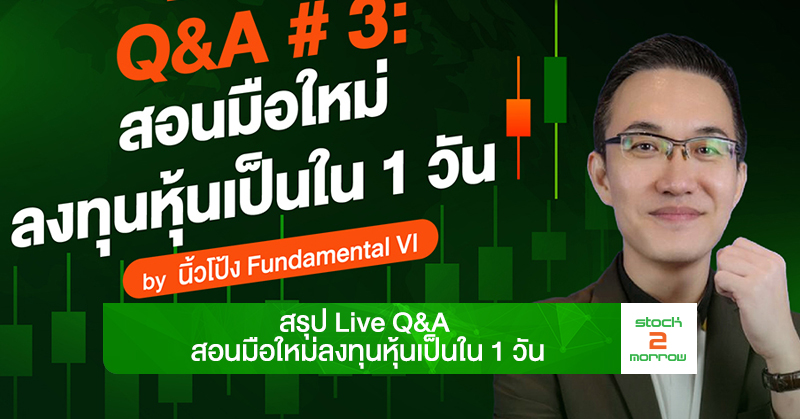 Q&A # 3:
สอนมือใหม่
ลงทุนหุ้นเป็นใน 1 วัน

by นิ้วโป้ง Fundamental VI

สรุป Live Q&A
สอนมือใหม่ลงทุนหุ้นเป็นใน 1 วัน

stock 2 morrow